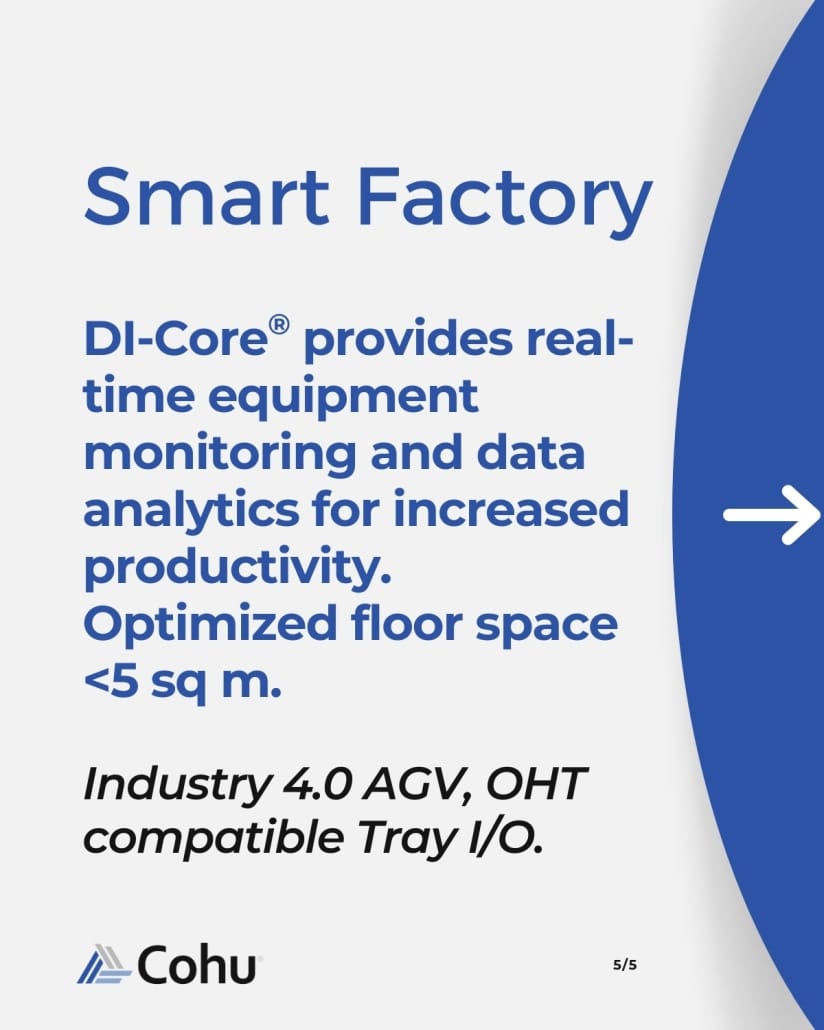 Smart Factory

DI-Core® provides real-time equipment monitoring and data analytics for increased productivity. Optimized floor space <5 sq m.

Industry 4.0 AGV, OHT compatible Tray I/O.

Cohu

5/5